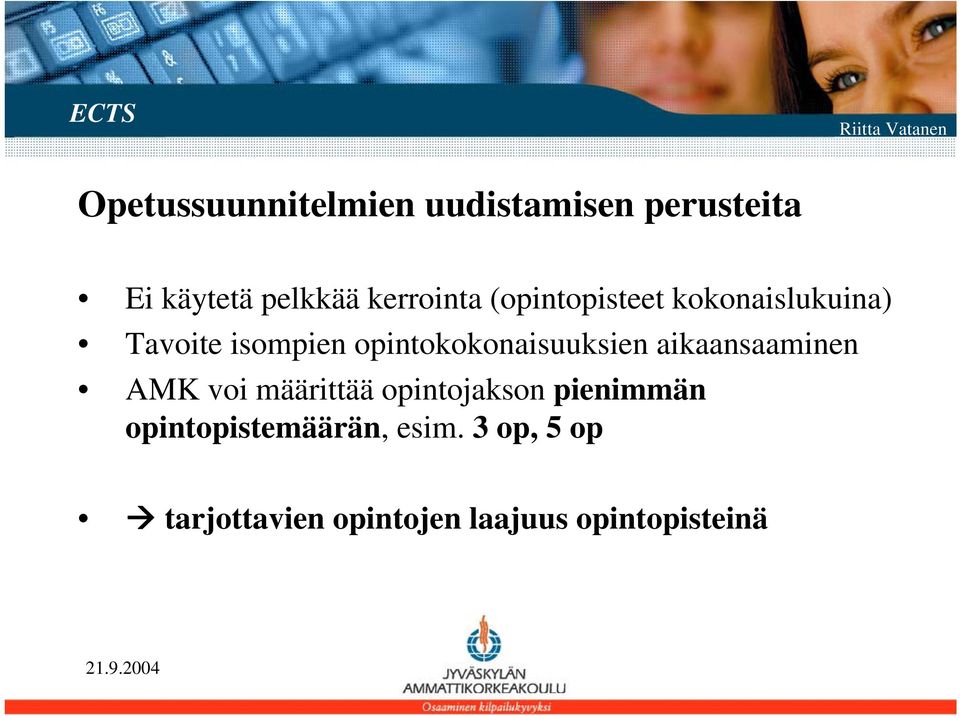 ECTS

Riitta Vatanen

Opetussuunnitelmien uudistamisen perusteita

• Ei käytetä pelkkää kerrointa (opintopisteet kokonaislukuina)
• Tavoite isompien opintokokonaisuuksien aikaansaaminen
• AMK voi määrittää opintojakson pienimmän opintopistemäärän, esim. 3 op, 5 op

• → tarjottavien opintojen laajuus opintopisteinä

21.9.2004

JYVÄSKYLÄN AMMATTIKORKEAKOULU
Osaaminen kilpailukyvyksi